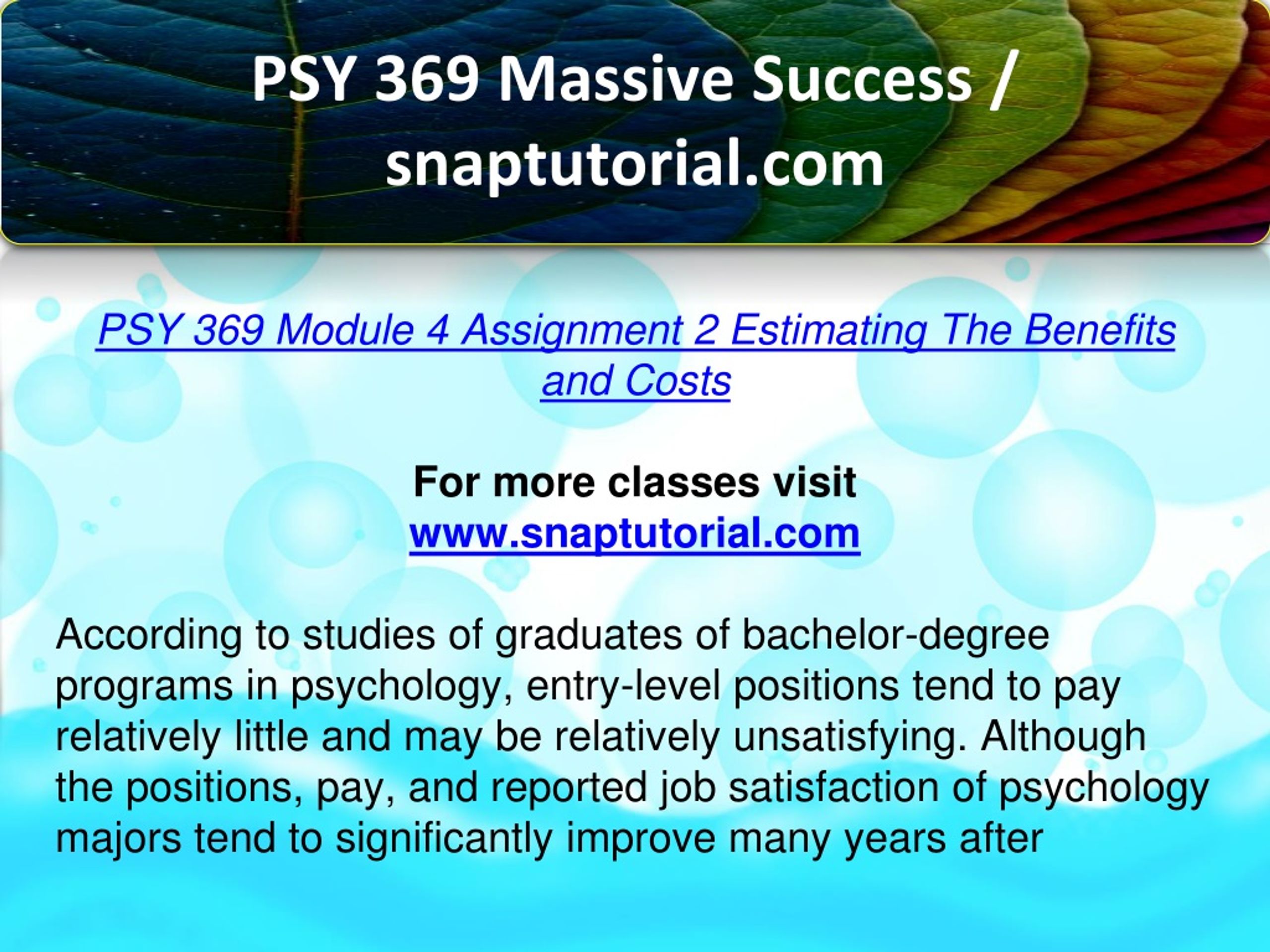 PSY 369 Massive Success / snaptutorial.com

PSY 369 Module 4 Assignment 2 Estimating The Benefits and Costs

For more classes visit
www.snaptutorial.com

According to studies of graduates of bachelor-degree programs in psychology, entry-level positions tend to pay relatively little and may be relatively unsatisfying. Although the positions, pay, and reported job satisfaction of psychology majors tend to significantly improve many years after